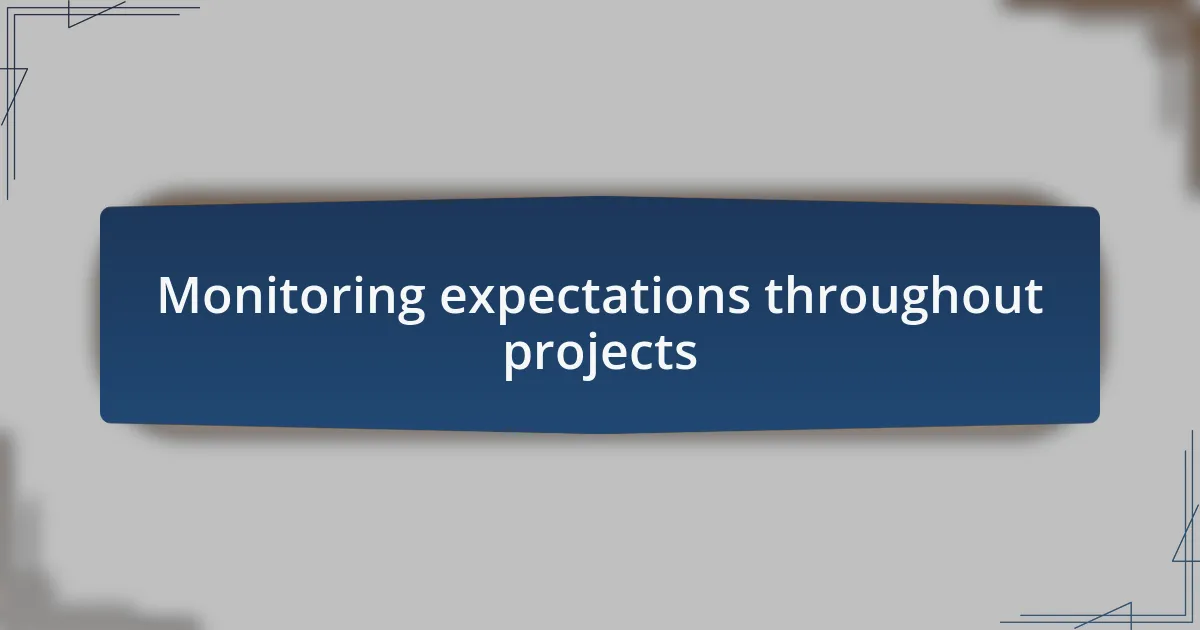 Monitoring expectations throughout projects